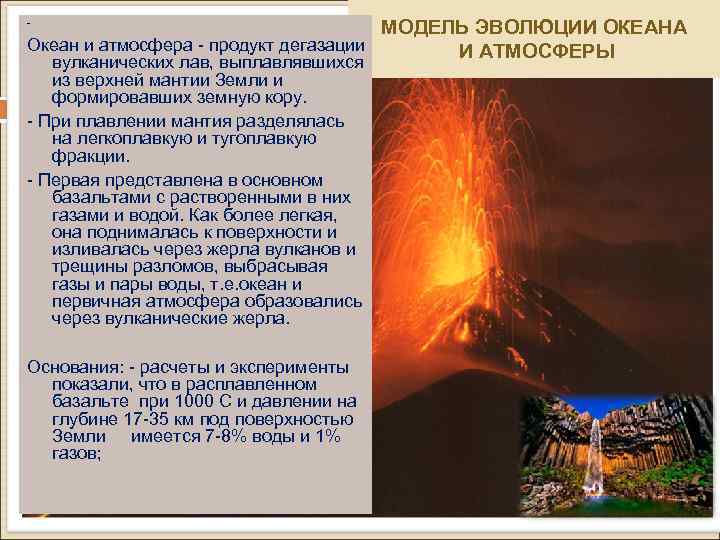 МОДЕЛЬ ЭВОЛЮЦИИ ОКЕАНА И АТМОСФЕРЫ

-
Океан и атмосфера - продукт дегазации вулканических лав, выплавлявшихся из верхней мантии Земли и формировавших земную кору.

- При плавлении мантия разделялась на легкоплавкую и тугоплавкую фракции.

- Первая представлена в основном базальтами с растворенными в них газами и водой. Как более легкая, она поднималась к поверхности и изливалась через жерла вулканов и трещины разломов, выбрасывая газы и пары воды, т.е.океан и первичная атмосфера образовались через вулканические жерла.

Основания: - расчеты и эксперименты показали, что в расплавленном базальте при 1000 С и давлении на глубине 17-35 км под поверхностью Земли имеется 7-8% воды и 1% газов;